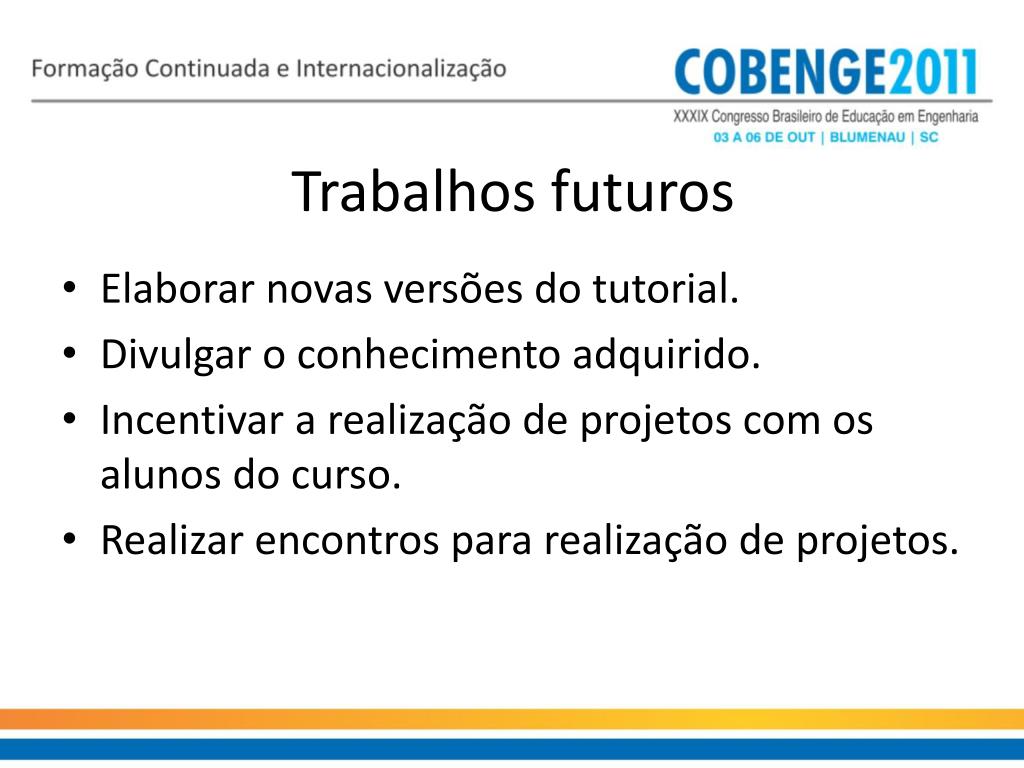 Formação Continuada e Internacionalização

COBENGE2011
XXXIX Congresso Brasileiro de Educação em Engenharia
03 A 06 DE OUT | BLUMENAU | SC

Trabalhos futuros

• Elaborar novas versões do tutorial.
• Divulgar o conhecimento adquirido.
• Incentivar a realização de projetos com os alunos do curso.
• Realizar encontros para realização de projetos.